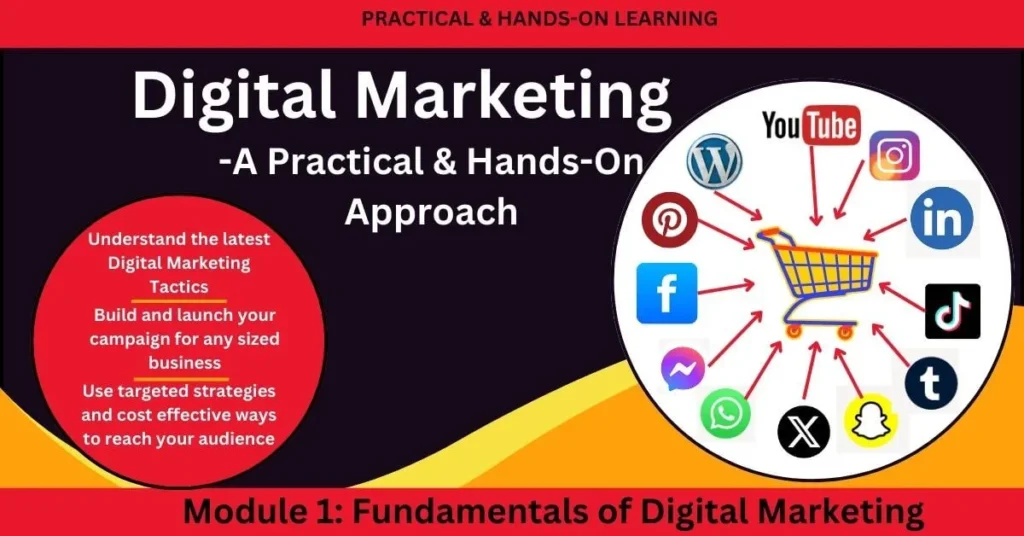 PRACTICAL & HANDS-ON LEARNING

Digital Marketing

-A Practical & Hands-On Approach

Understand the latest Digital Marketing Tactics

Build and launch your campaign for any sized business

Use targeted strategies and cost effective ways to reach your audience

YouTube

in

f

t

Module 1: Fundamentals of Digital Marketing